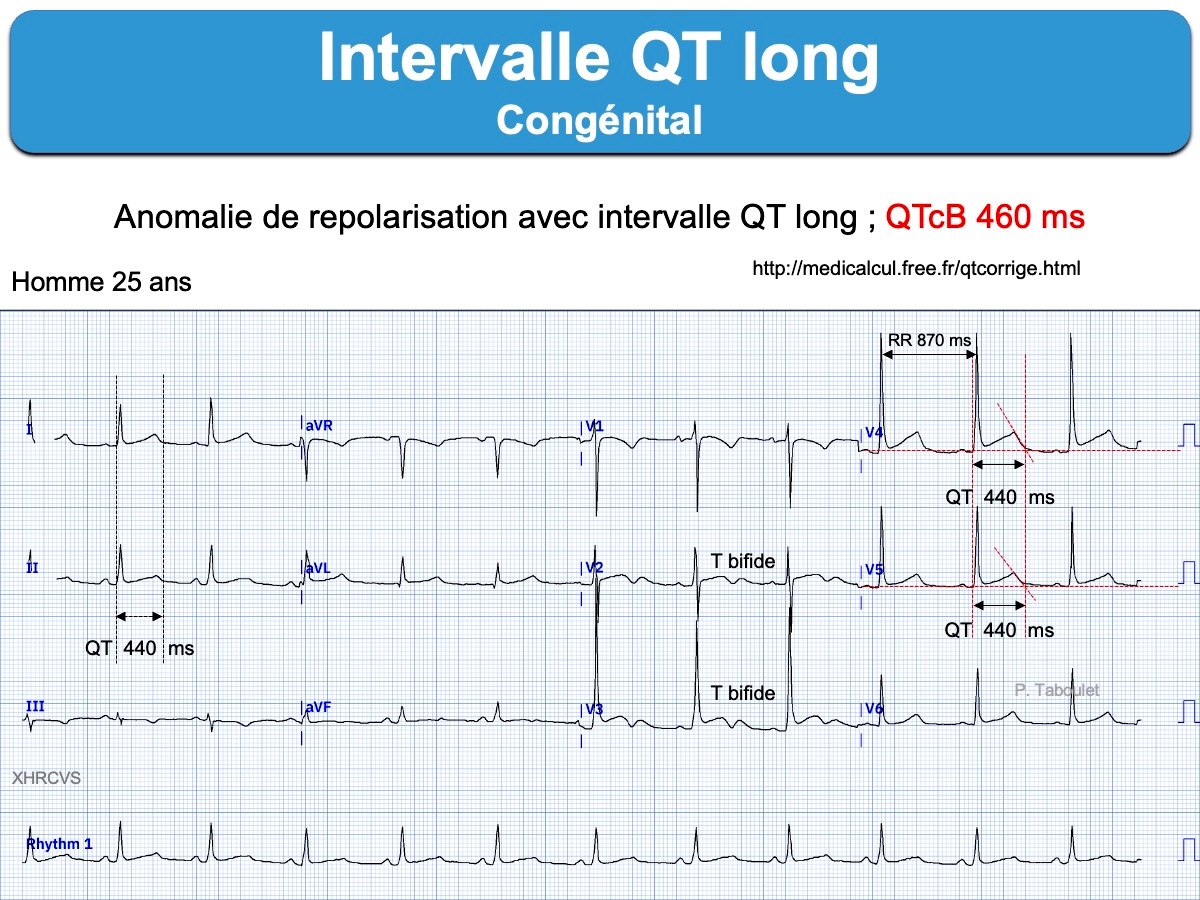 Intervalle QT long
Congénital

Anomalie de repolarisation avec intervalle QT long ; QTcB 460 ms

Homme 25 ans

http://medicalcul.free.fr/qtcorrige.html

RR 870 ms

I
aVR
V1
V4

QT 440 ms

II
aVL
V2
T bifide
V5

QT 440 ms

QT 440 ms

III
aVF
V3
T bifide
V6

P. Taboulet

XHRCVS

Rhythm 1